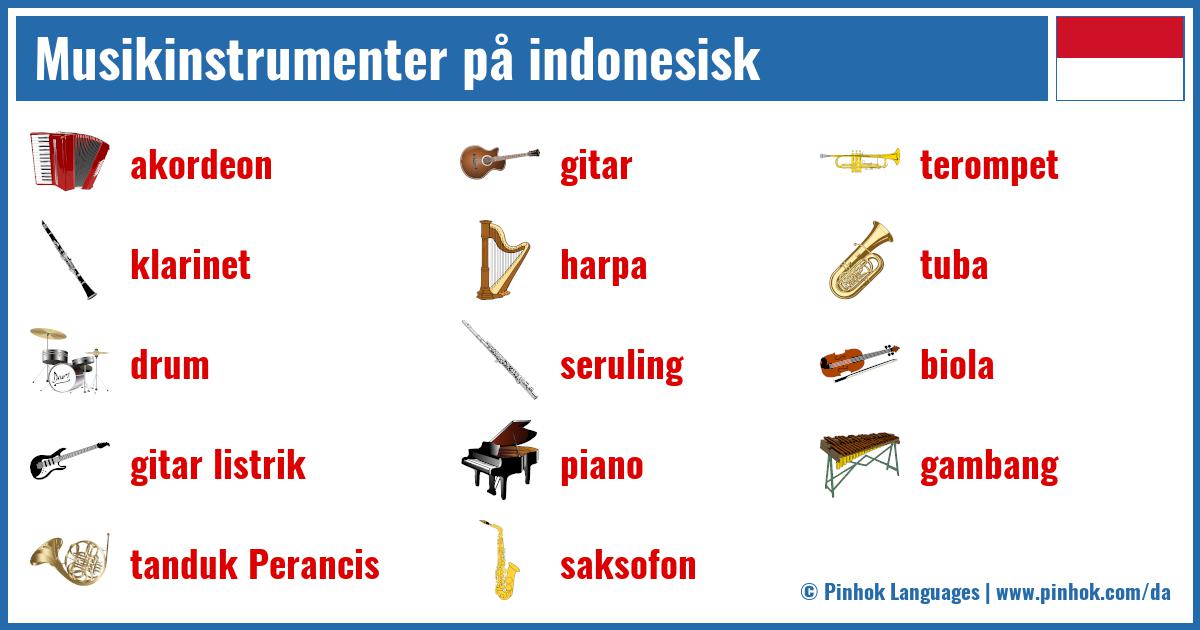 Musikinstrumenter på indonesisk

akordeon

klarinet

drum

gitar listrik

tanduk Perancis

gitar

harpa

seruling

piano

saksofon

terompet

tuba

biola

gambang

© Pinhok Languages | www.pinhok.com/da